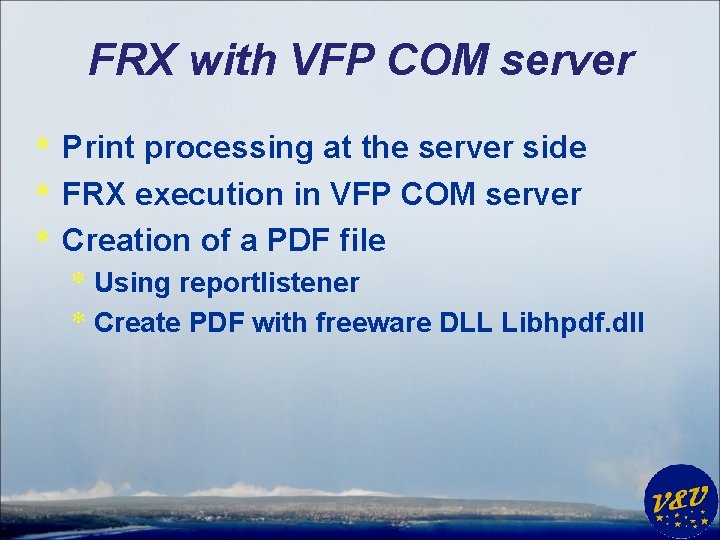 FRX with VFP COM server

* Print processing at the server side
* FRX execution in VFP COM server
* Creation of a PDF file
  * Using reportlistener
  * Create PDF with freeware DLL Libhpdf.dll

V&V